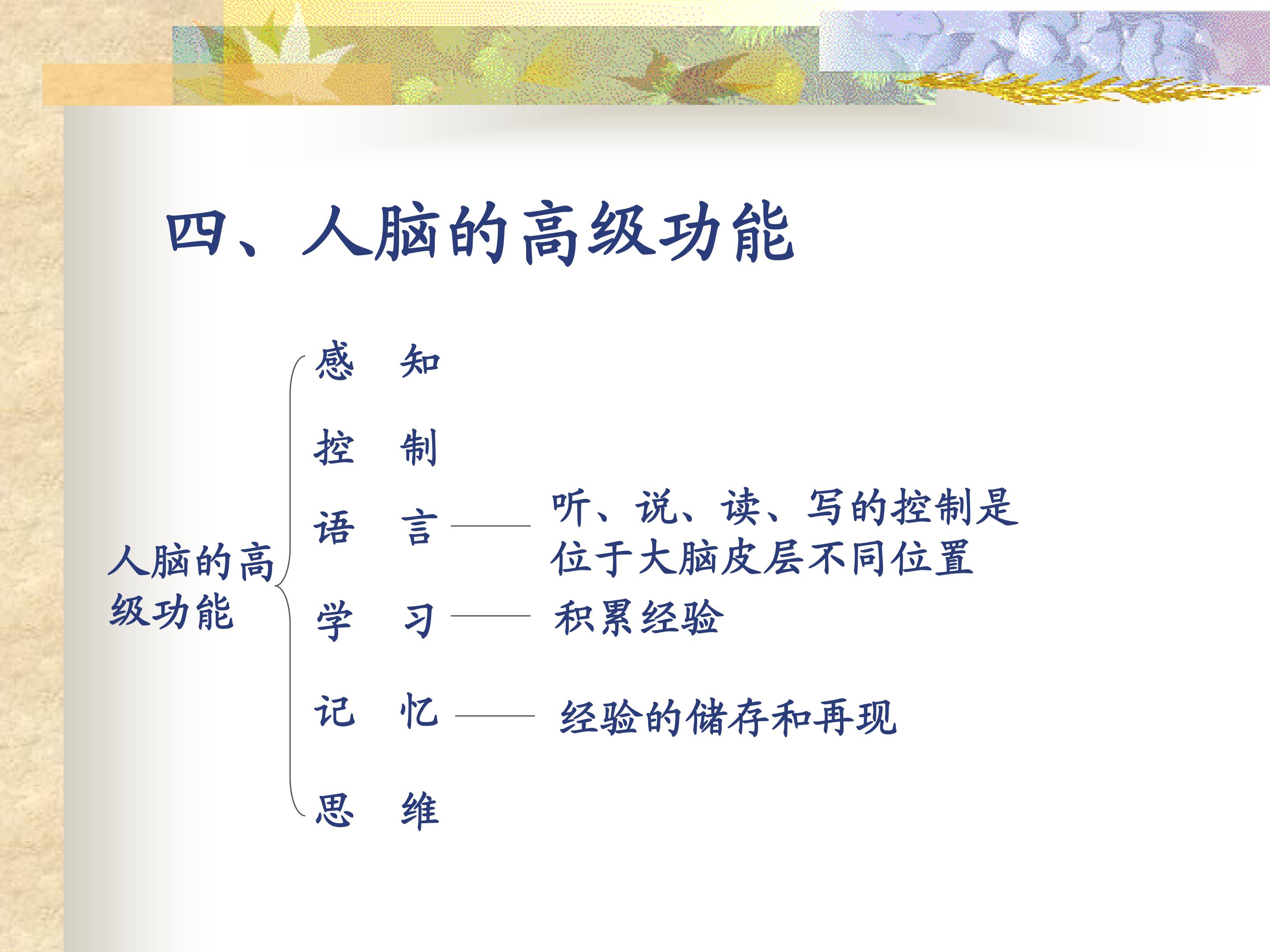 四、人脑的高级功能

人脑的高级功能

感 知

控 制

语 言 —— 听、说、读、写的控制是位于大脑皮层不同位置

学 习 —— 积累经验

记 忆 —— 经验的储存和再现

思 维